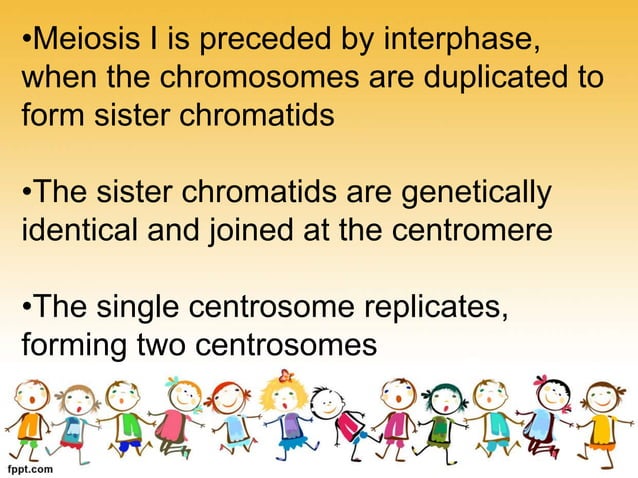 •Meiosis I is preceded by interphase, when the chromosomes are duplicated to form sister chromatids

•The sister chromatids are genetically identical and joined at the centromere

•The single centrosome replicates, forming two centrosomes

fppt.com